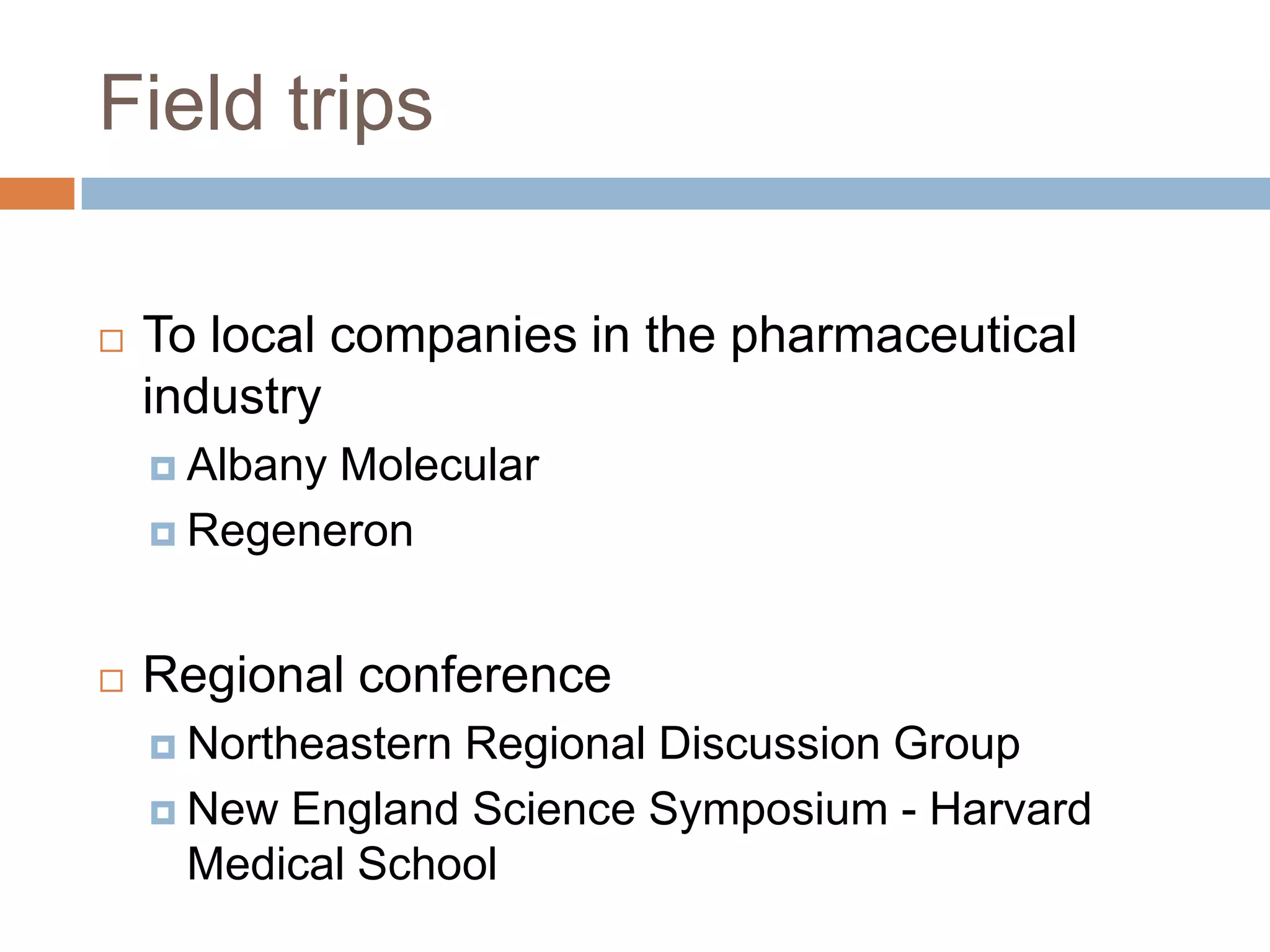 Field trips

To local companies in the pharmaceutical industry
Albany Molecular
Regeneron

Regional conference
Northeastern Regional Discussion Group
New England Science Symposium - Harvard Medical School